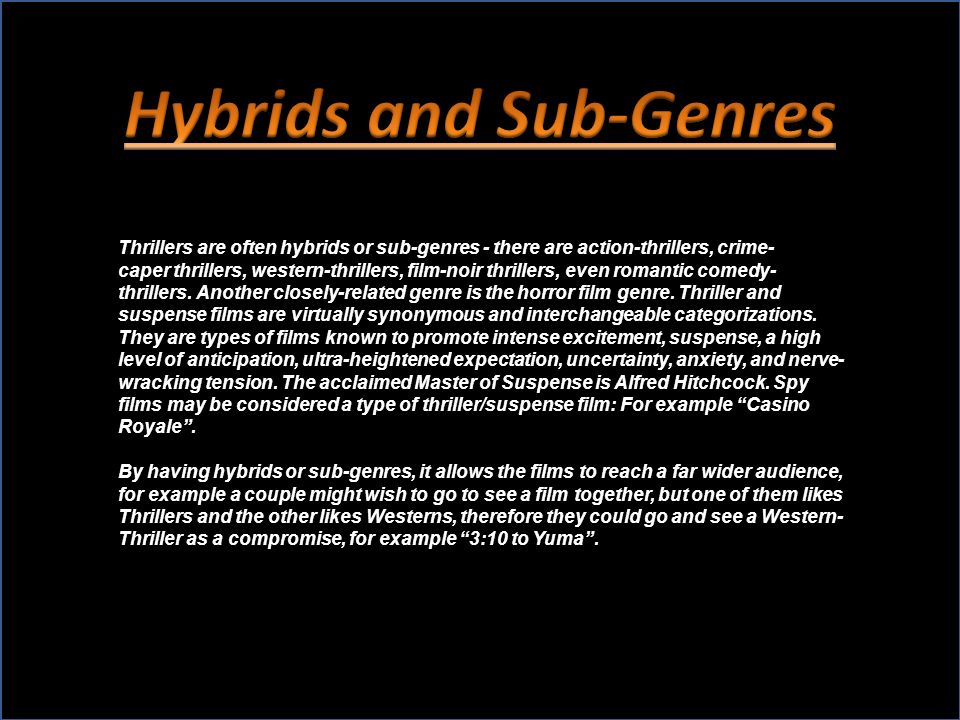 Hybrids and Sub-Genres

Thrillers are often hybrids or sub-genres - there are action-thrillers, crime-caper thrillers, western-thrillers, film-noir thrillers, even romantic comedy-thrillers. Another closely-related genre is the horror film genre. Thriller and suspense films are virtually synonymous and interchangeable categorizations. They are types of films known to promote intense excitement, suspense, a high level of anticipation, ultra-heightened expectation, uncertainty, anxiety, and nerve-wracking tension. The acclaimed Master of Suspense is Alfred Hitchcock. Spy films may be considered a type of thriller/suspense film: For example “Casino Royale”.

By having hybrids or sub-genres, it allows the films to reach a far wider audience, for example a couple might wish to go to see a film together, but one of them likes Thrillers and the other likes Westerns, therefore they could go and see a Western-Thriller as a compromise, for example “3:10 to Yuma”.